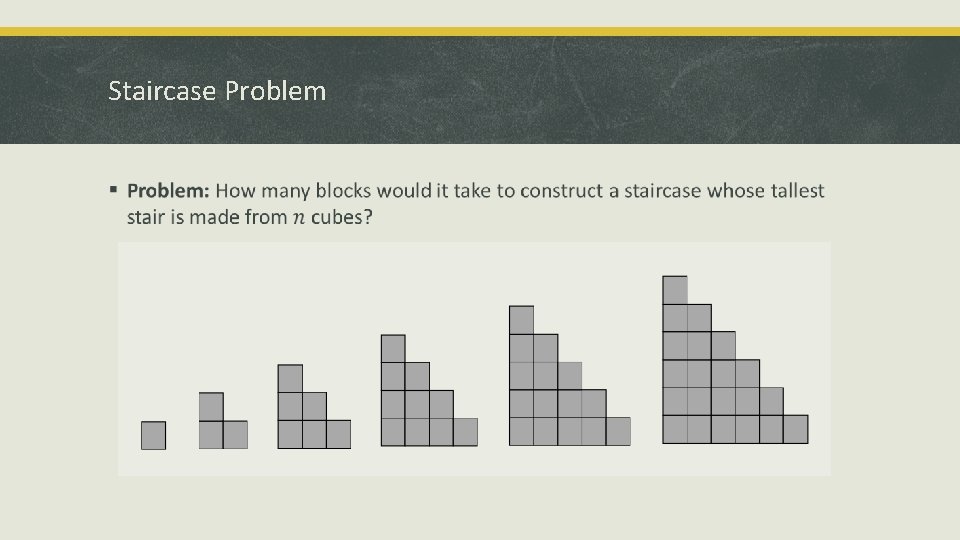 Staircase Problem

▪ **Problem:** How many blocks would it take to construct a staircase whose tallest stair is made from $n$ cubes?